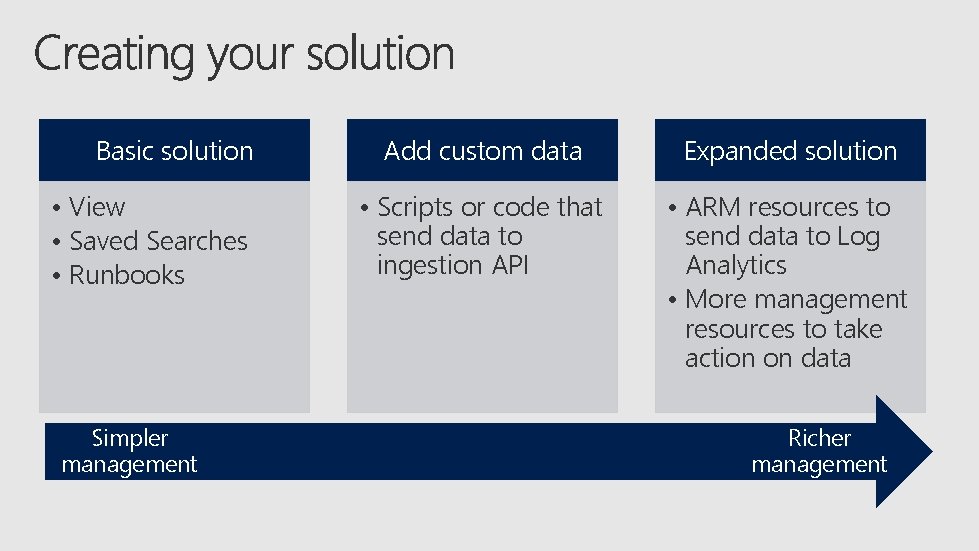 Creating your solution

Basic solution

• View
• Saved Searches
• Runbooks

Add custom data

• Scripts or code that send data to ingestion API

Expanded solution

• ARM resources to send data to Log Analytics
• More management resources to take action on data

Simpler management

Richer management